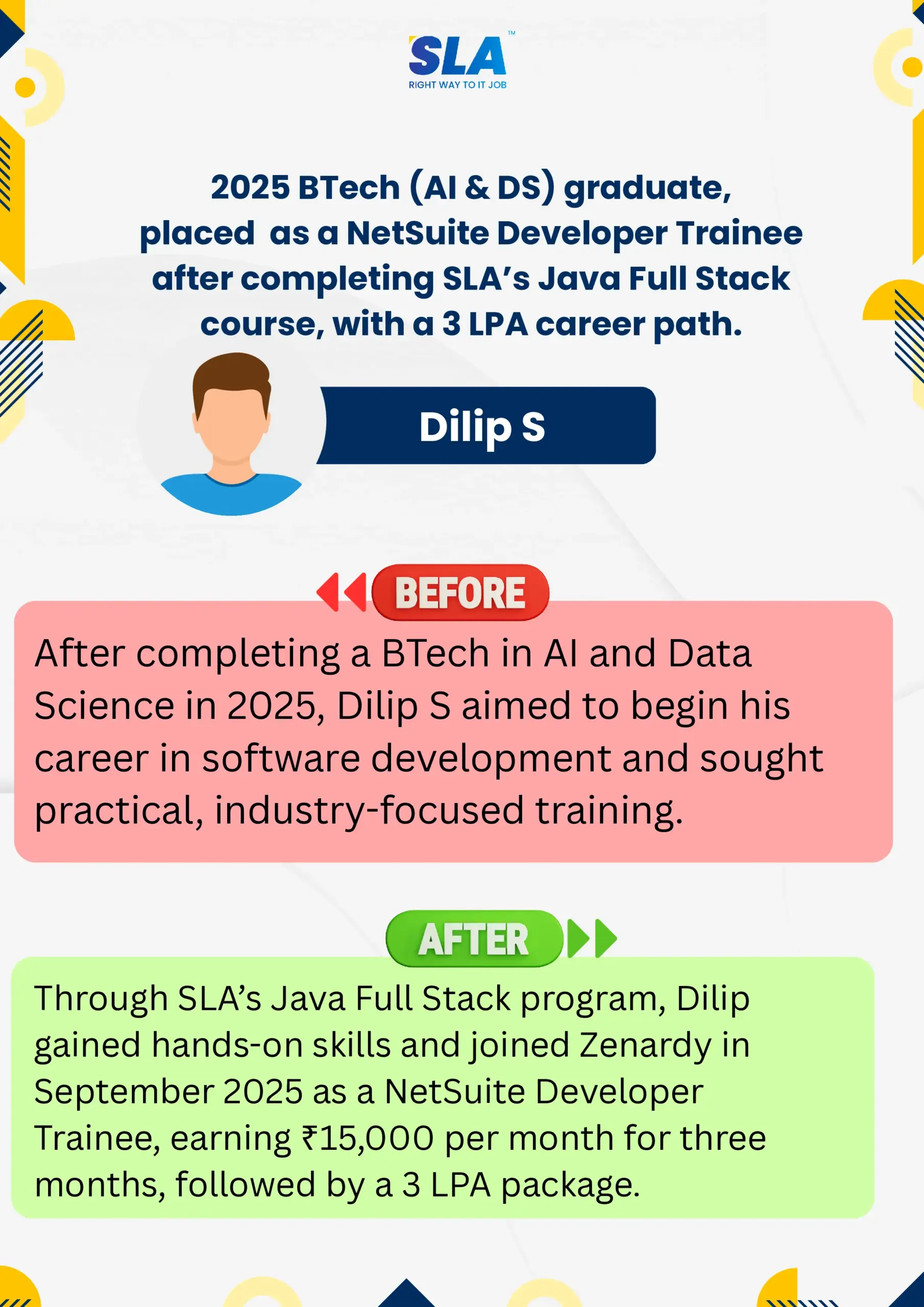 SLA™
RIGHT WAY TO IT JOB

2025 BTech (AI & DS) graduate, placed as a NetSuite Developer Trainee after completing SLA's Java Full Stack course, with a 3 LPA career path.

Dilip S

BEFORE

After completing a BTech in AI and Data Science in 2025, Dilip S aimed to begin his career in software development and sought practical, industry-focused training.

AFTER

Through SLA's Java Full Stack program, Dilip gained hands-on skills and joined Zenardy in September 2025 as a NetSuite Developer Trainee, earning ₹15,000 per month for three months, followed by a 3 LPA package.